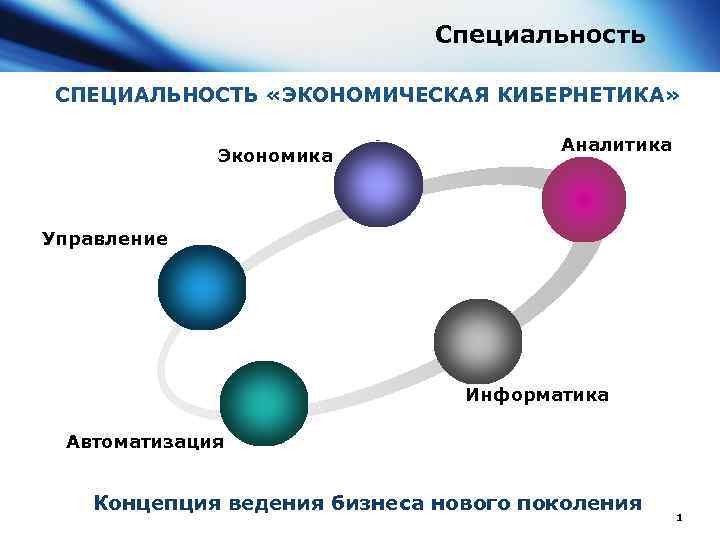 Специальность

СПЕЦИАЛЬНОСТЬ «ЭКОНОМИЧЕСКАЯ КИБЕРНЕТИКА»

Экономика

Аналитика

Управление

Информатика

Автоматизация

Концепция ведения бизнеса нового поколения

1